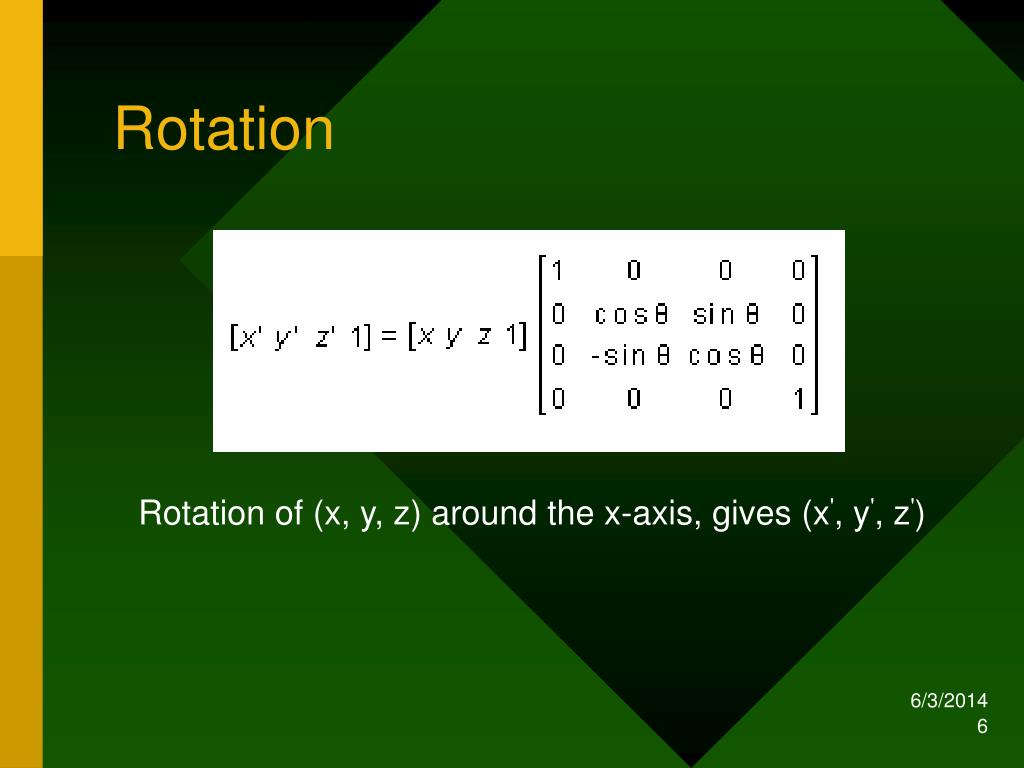 Rotation

$[x' \ y' \ z' \ 1] = [x \ y \ z \ 1] \begin{bmatrix} 1 & 0 & 0 & 0 \\ 0 & \cos\theta & \sin\theta & 0 \\ 0 & -\sin\theta & \cos\theta & 0 \\ 0 & 0 & 0 & 1 \end{bmatrix}$

Rotation of (x, y, z) around the x-axis, gives (x', y', z')

6/3/2014
6